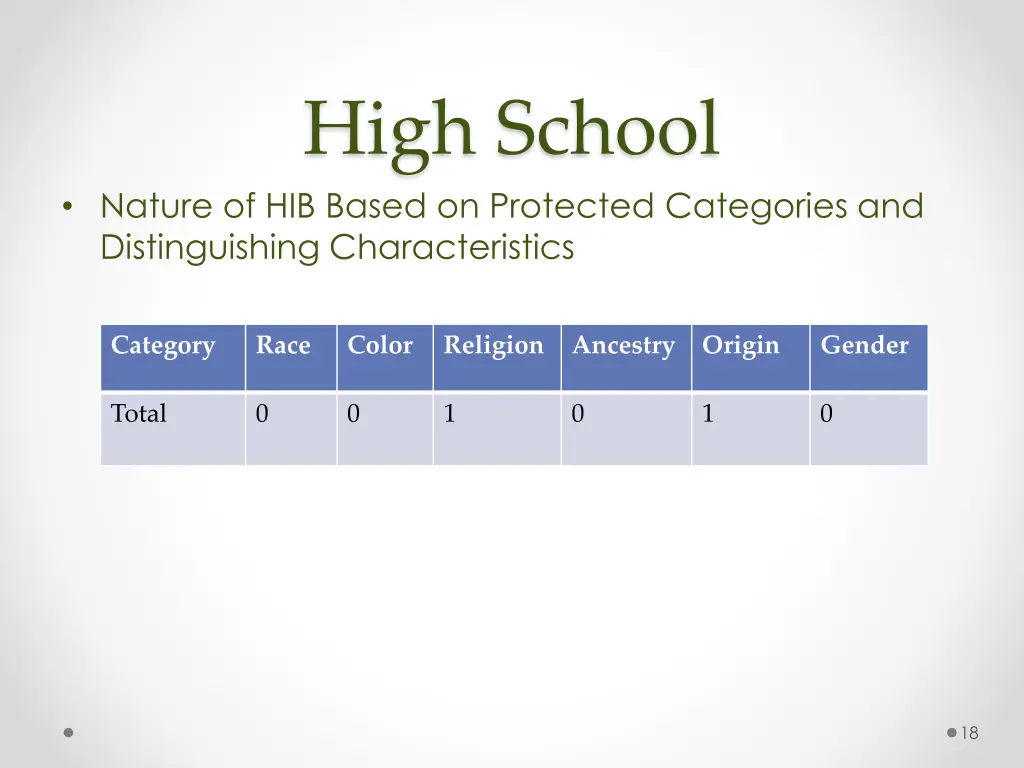 High School

• Nature of HIB Based on Protected Categories and Distinguishing Characteristics

| Category | Race | Color | Religion | Ancestry | Origin | Gender |
|---|---|---|---|---|---|---|
| Total | 0 | 0 | 1 | 0 | 1 | 0 |

18